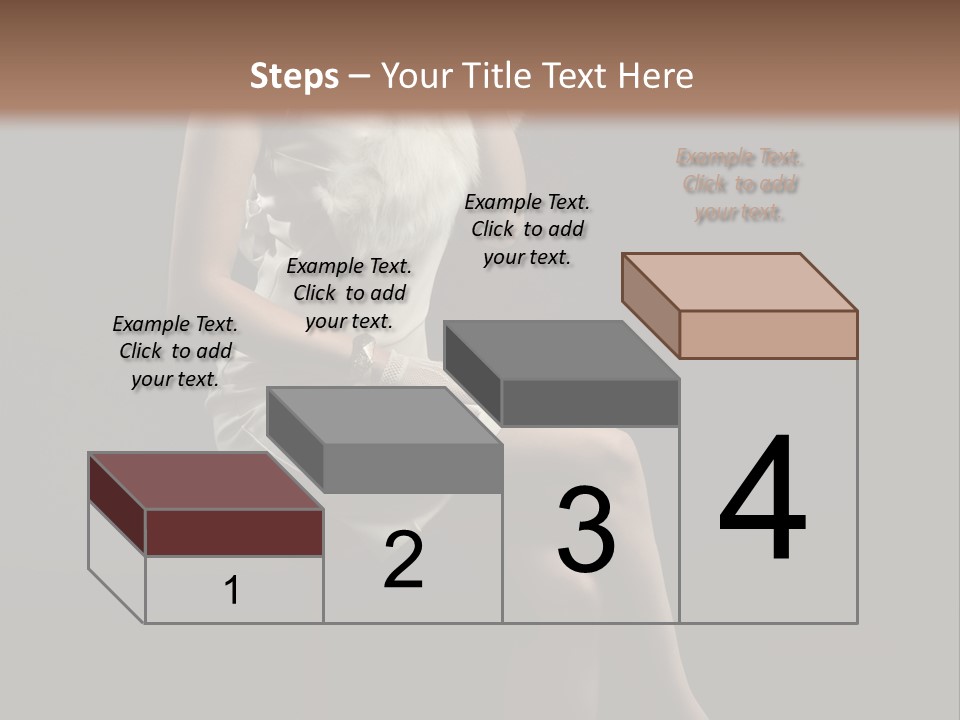 Steps – Your Title Text Here

Example Text. Click to add your text.

Example Text. Click to add your text.

Example Text. Click to add your text.

Example Text. Click to add your text.

1

2

3

4